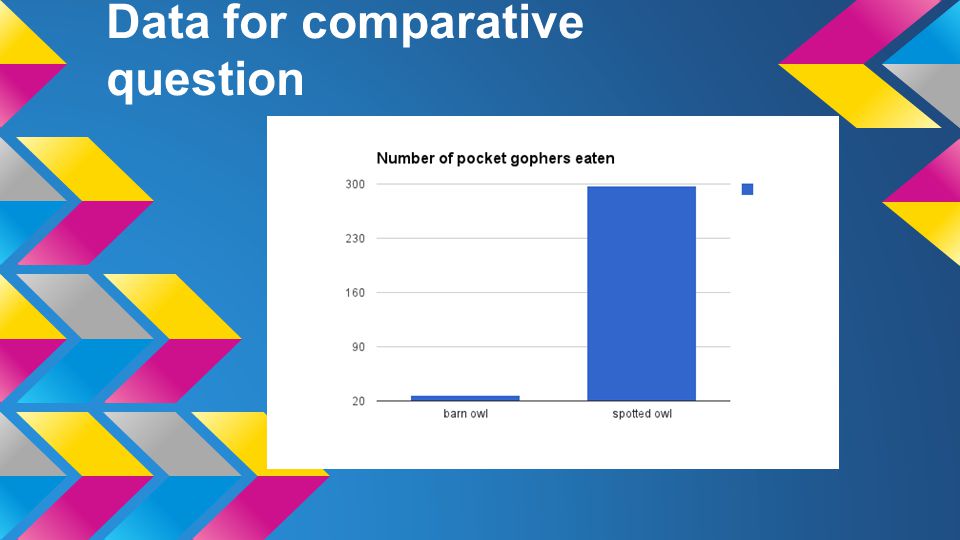 Data for comparative question

Number of pocket gophers eaten

300
230
160
90
20

barn owl
spotted owl